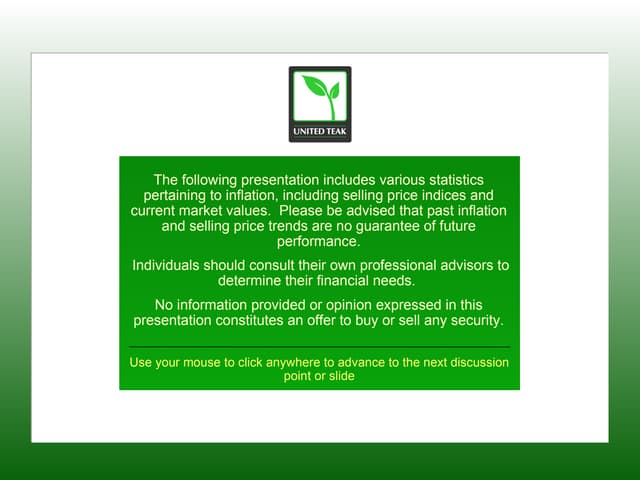 UNITED TEAK

The following presentation includes various statistics pertaining to inflation, including selling price indices and current market values. Please be advised that past inflation and selling price trends are no guarantee of future performance.

Individuals should consult their own professional advisors to determine their financial needs.

No information provided or opinion expressed in this presentation constitutes an offer to buy or sell any security.

Use your mouse to click anywhere to advance to the next discussion point or slide